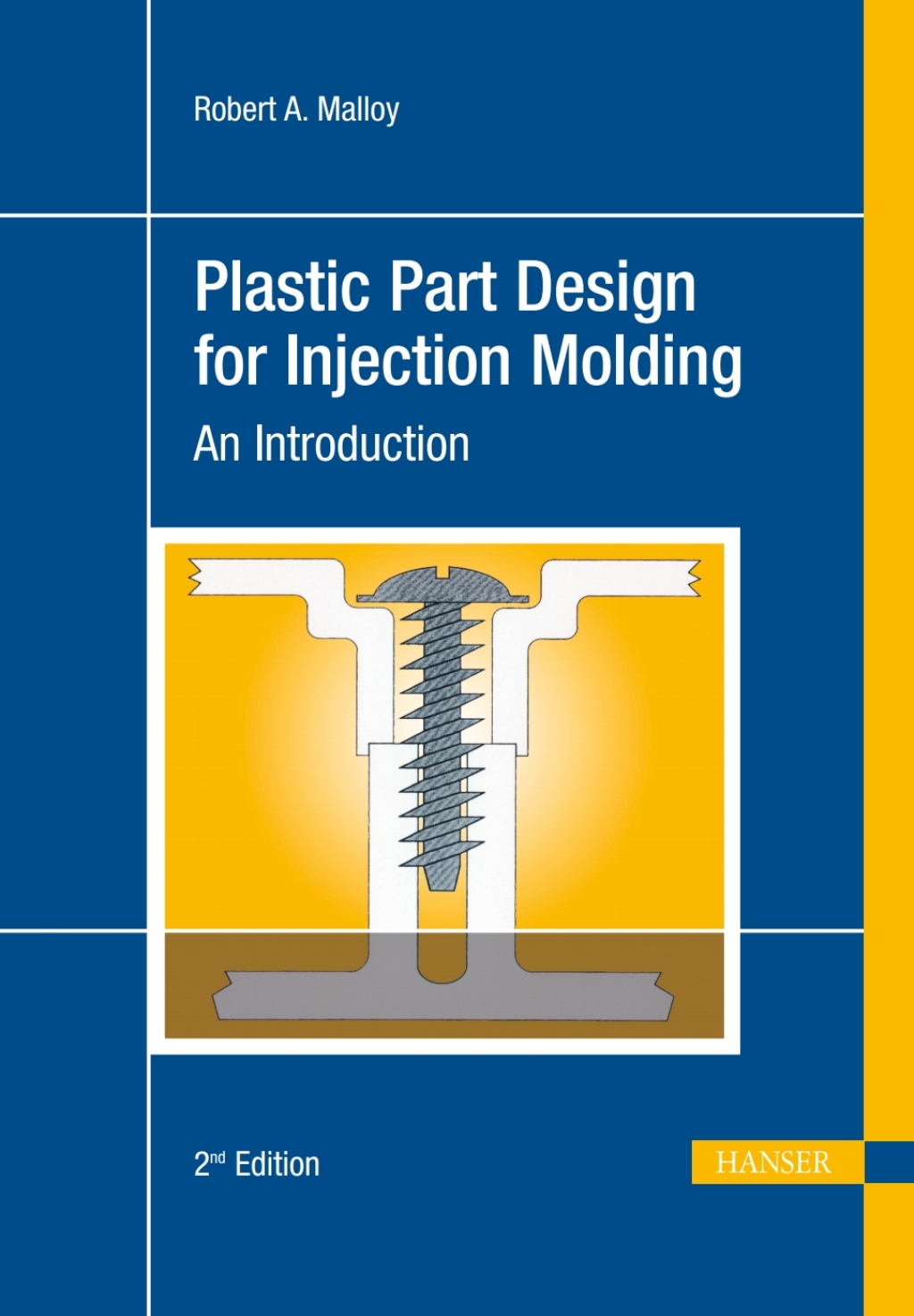 Robert A. Malloy

Plastic Part Design for Injection Molding

An Introduction

2nd Edition

HANSER